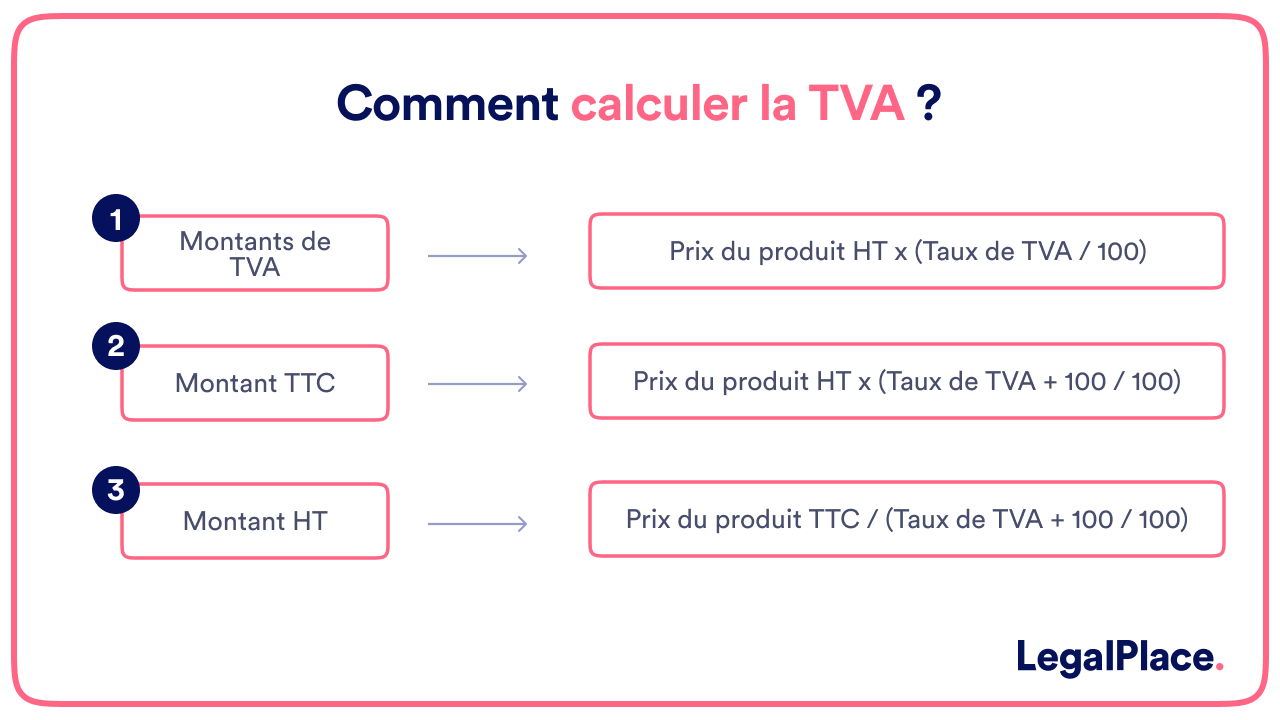 Comment calculer la TVA ?

1 Montants de TVA → Prix du produit HT x (Taux de TVA / 100)

2 Montant TTC → Prix du produit HT x (Taux de TVA + 100 / 100)

3 Montant HT → Prix du produit TTC / (Taux de TVA + 100 / 100)

LegalPlace.